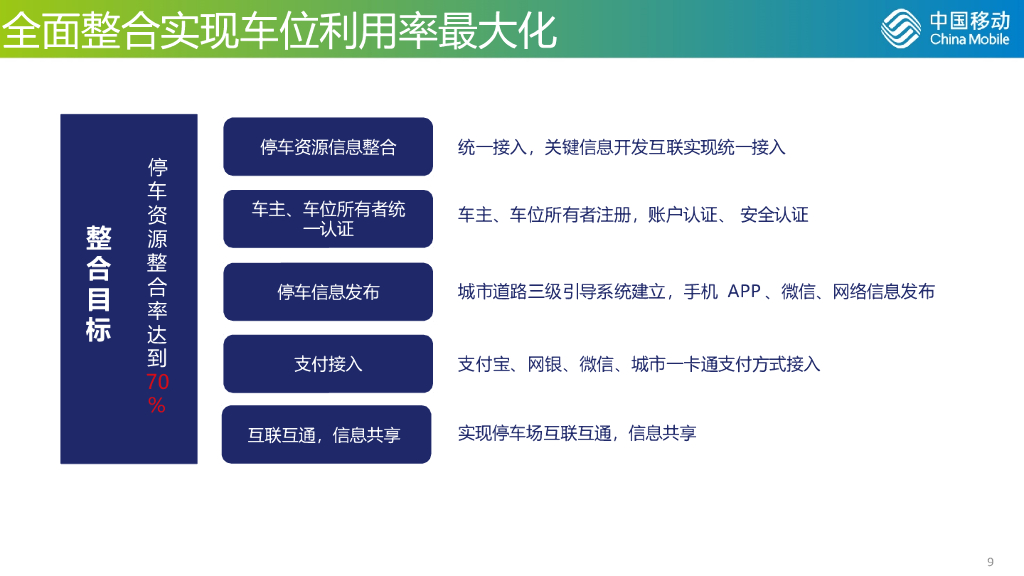 全面整合实现车位利用率最大化

中国移动
China Mobile

整合目标

停车资源整合率达到70%

停车资源信息整合

统一接入，关键信息开发互联实现统一接入

车主、车位所有者统一认证

车主、车位所有者注册，账户认证、 安全认证

停车信息发布

城市道路三级引导系统建立，手机 APP 、微信、网络信息发布

支付接入

支付宝、网银、微信、城市一卡通支付方式接入

互联互通，信息共享

实现停车场互联互通，信息共享

9